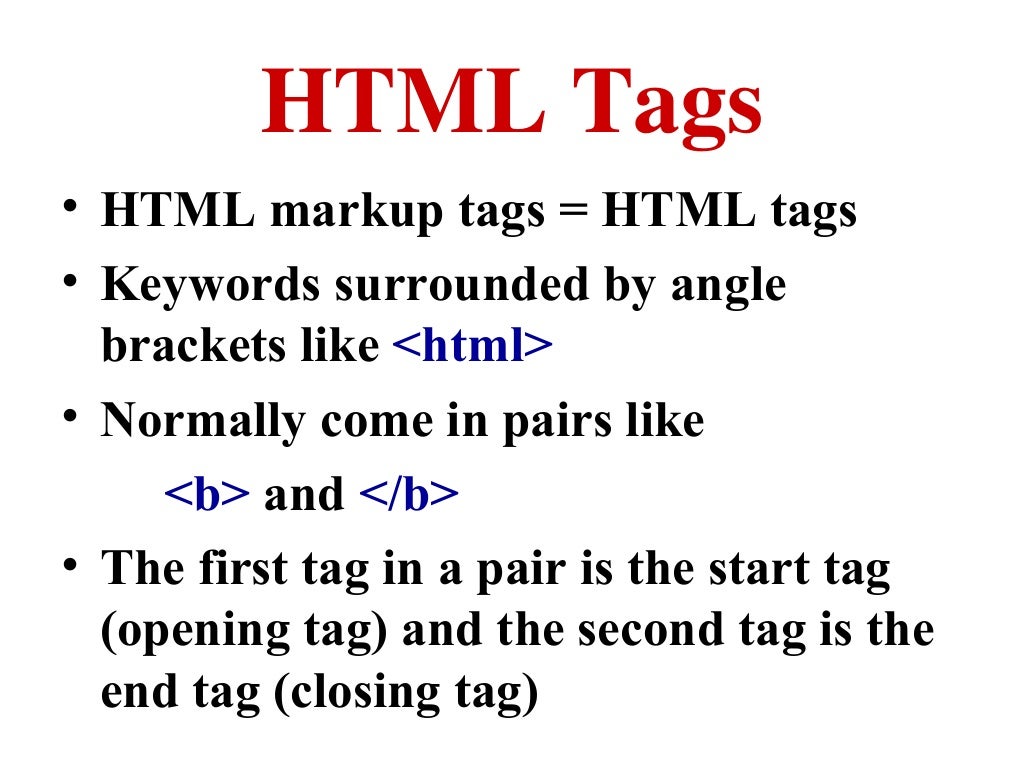 HTML Tags

• HTML markup tags = HTML tags
• Keywords surrounded by angle brackets like <html>
• Normally come in pairs like
<b> and </b>
• The first tag in a pair is the start tag (opening tag) and the second tag is the end tag (closing tag)